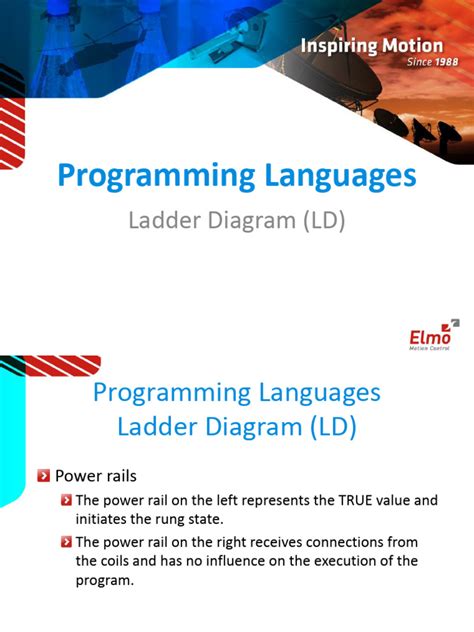 Inspiring Motion
Since 1988

Programming Languages

Ladder Diagram (LD)

Elmo
Motion Control

Programming Languages
Ladder Diagram (LD)

Power rails

The power rail on the left represents the TRUE value and initiates the rung state.

The power rail on the right receives connections from the coils and has no influence on the execution of the program.